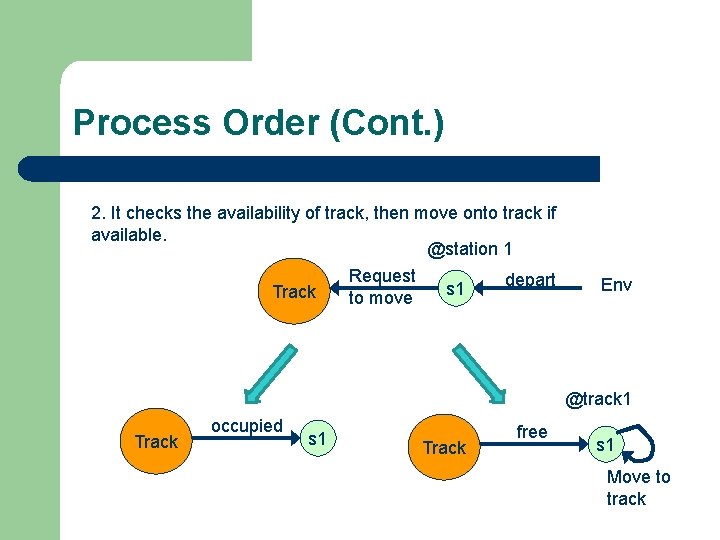 Process Order (Cont.)

2. It checks the availability of track, then move onto track if available.

@station 1

Track

Request to move

s1

depart

Env

Track

occupied

s1

@track1

Track

free

s1

Move to track